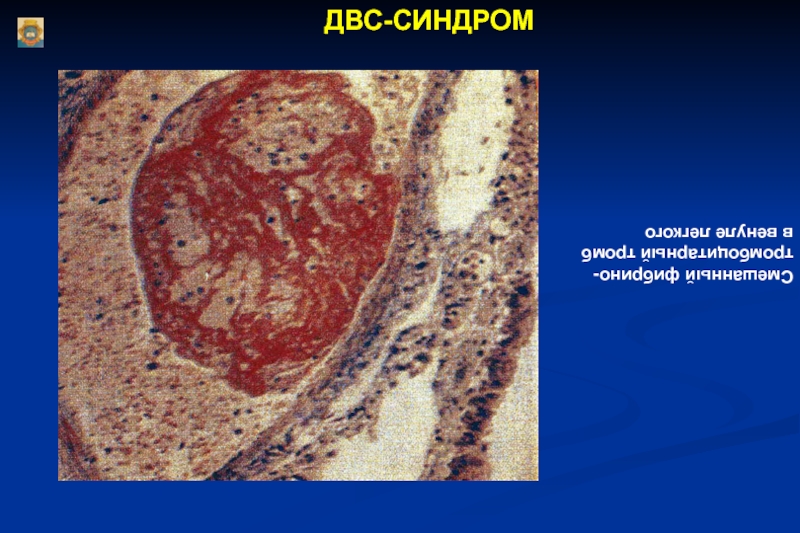 ДВС-СИНДРОМ

Смешанный фибрино-тромбоцитарный тромб в венуле легкого